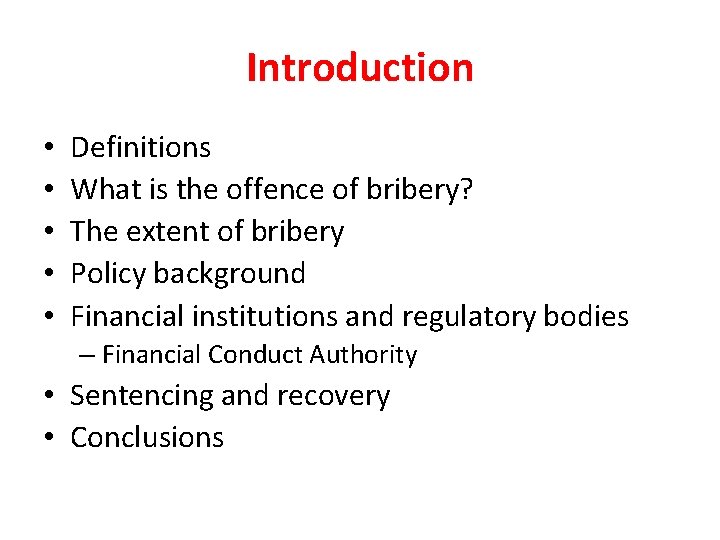 Introduction

• Definitions
• What is the offence of bribery?
• The extent of bribery
• Policy background
• Financial institutions and regulatory bodies
– Financial Conduct Authority
• Sentencing and recovery
• Conclusions